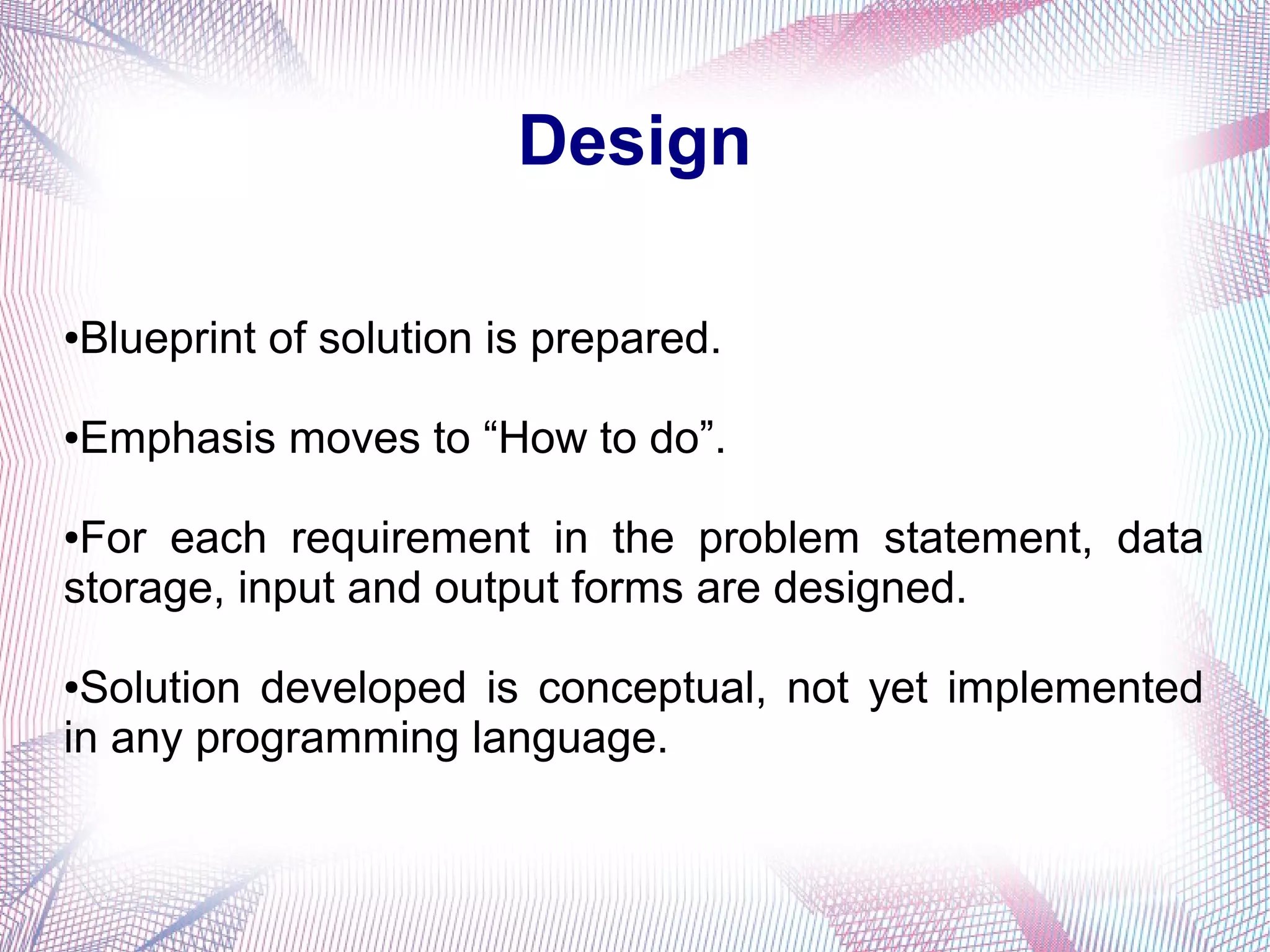 Design

•Blueprint of solution is prepared.

•Emphasis moves to “How to do”.

•For each requirement in the problem statement, data storage, input and output forms are designed.

•Solution developed is conceptual, not yet implemented in any programming language.